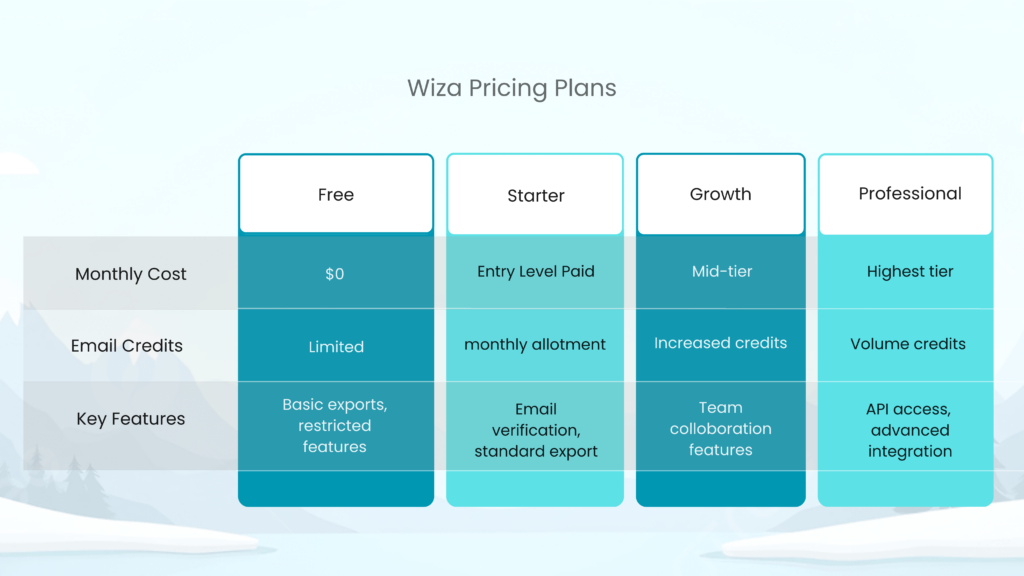 Wiza Pricing Plans

| | Free | Starter | Growth | Professional |
|---|---|---|---|---|
| Monthly Cost | $0 | Entry Level Paid | Mid-tier | Highest tier |
| Email Credits | Limited | monthly allotment | Increased credits | Volume credits |
| Key Features | Basic exports, restricted features | Email verification, standard export | Team colloboration features | API access, advanced integration |